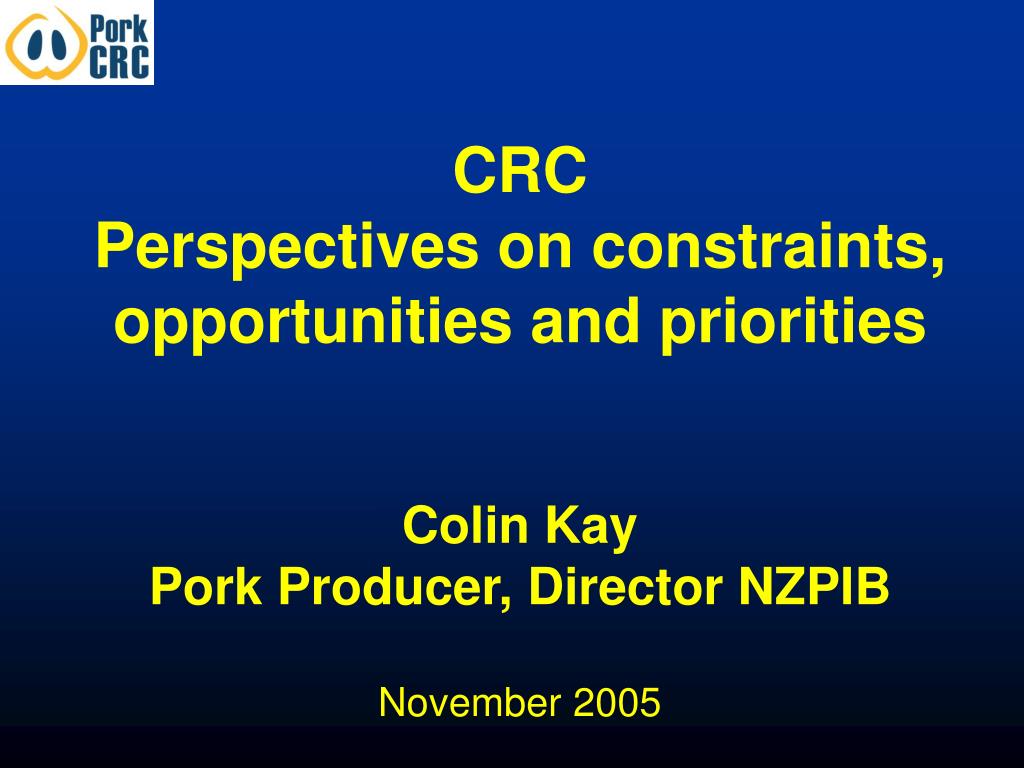 Pork CRC

CRC
Perspectives on constraints, opportunities and priorities

Colin Kay
Pork Producer, Director NZPIB

November 2005